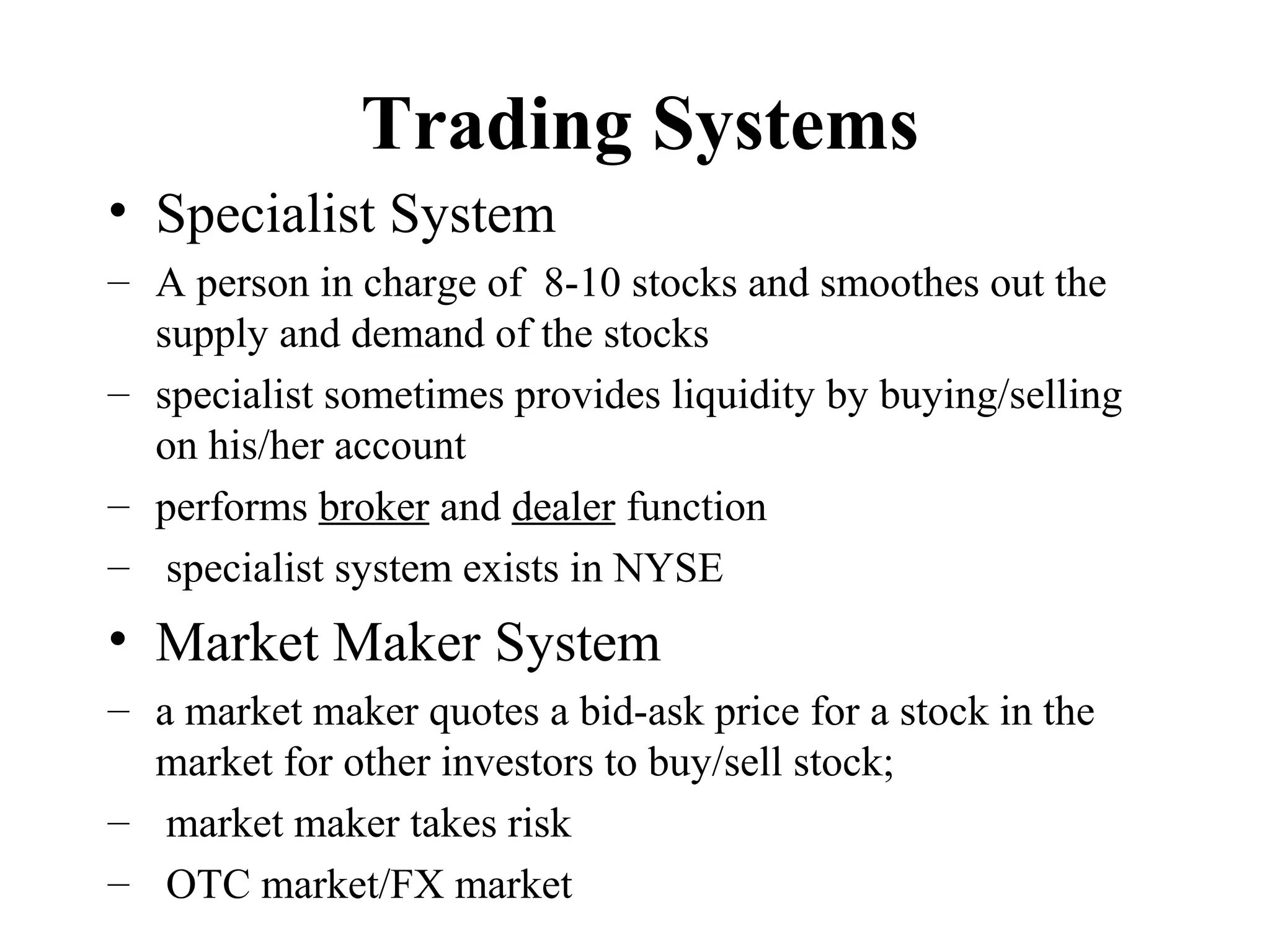 Trading Systems

• Specialist System

– A person in charge of 8-10 stocks and smoothes out the supply and demand of the stocks

– specialist sometimes provides liquidity by buying/selling on his/her account

– performs broker and dealer function

– specialist system exists in NYSE

• Market Maker System

– a market maker quotes a bid-ask price for a stock in the market for other investors to buy/sell stock;

– market maker takes risk

– OTC market/FX market